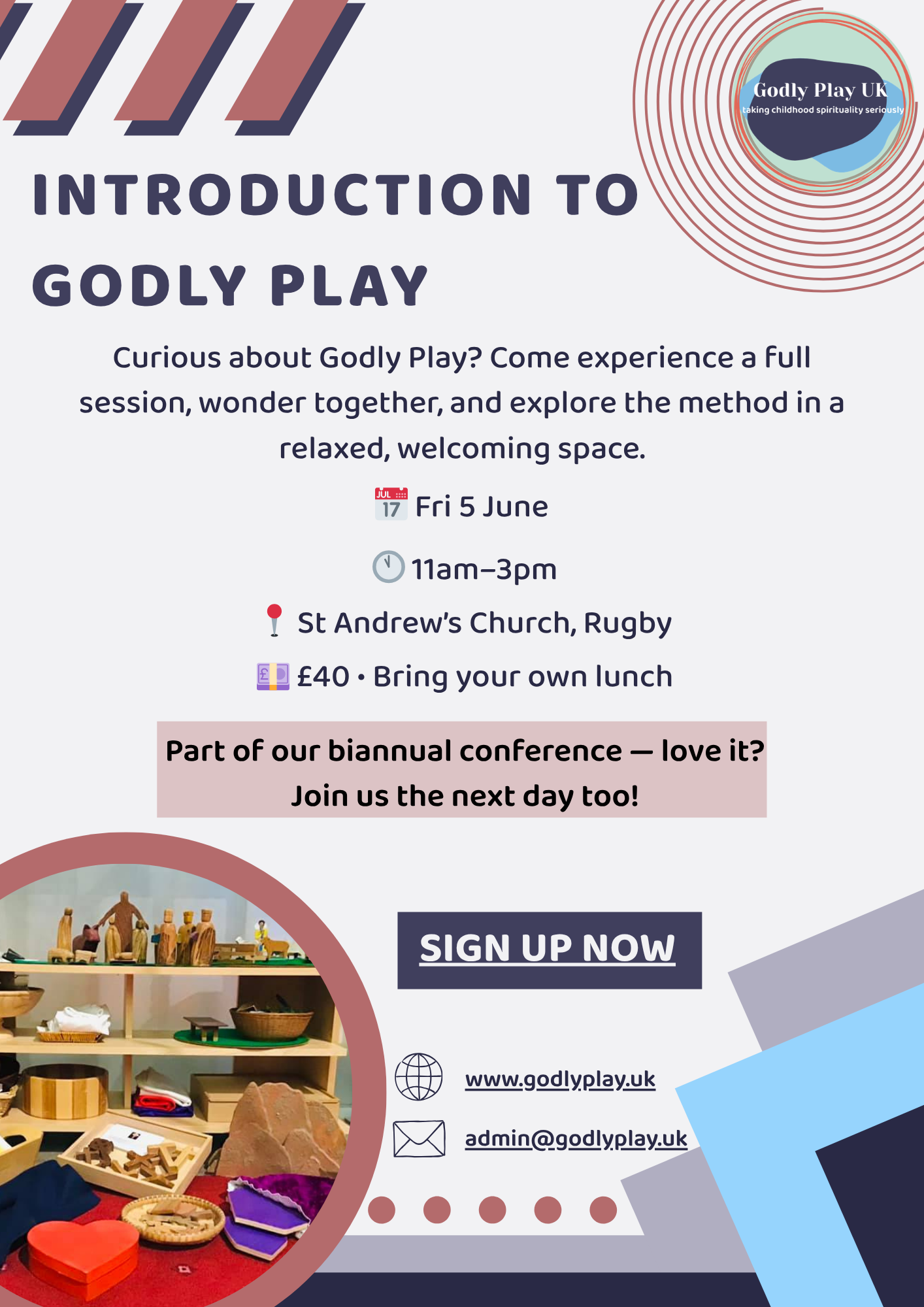 Godly Play UK
taking childhood spirituality seriously

INTRODUCTION TO GODLY PLAY

Curious about Godly Play? Come experience a full session, wonder together, and explore the method in a relaxed, welcoming space.

JUL 17 Fri 5 June

11am–3pm

St Andrew's Church, Rugby

£40 • Bring your own lunch

Part of our biannual conference — love it? Join us the next day too!

SIGN UP NOW

www.godlyplay.uk

admin@godlyplay.uk